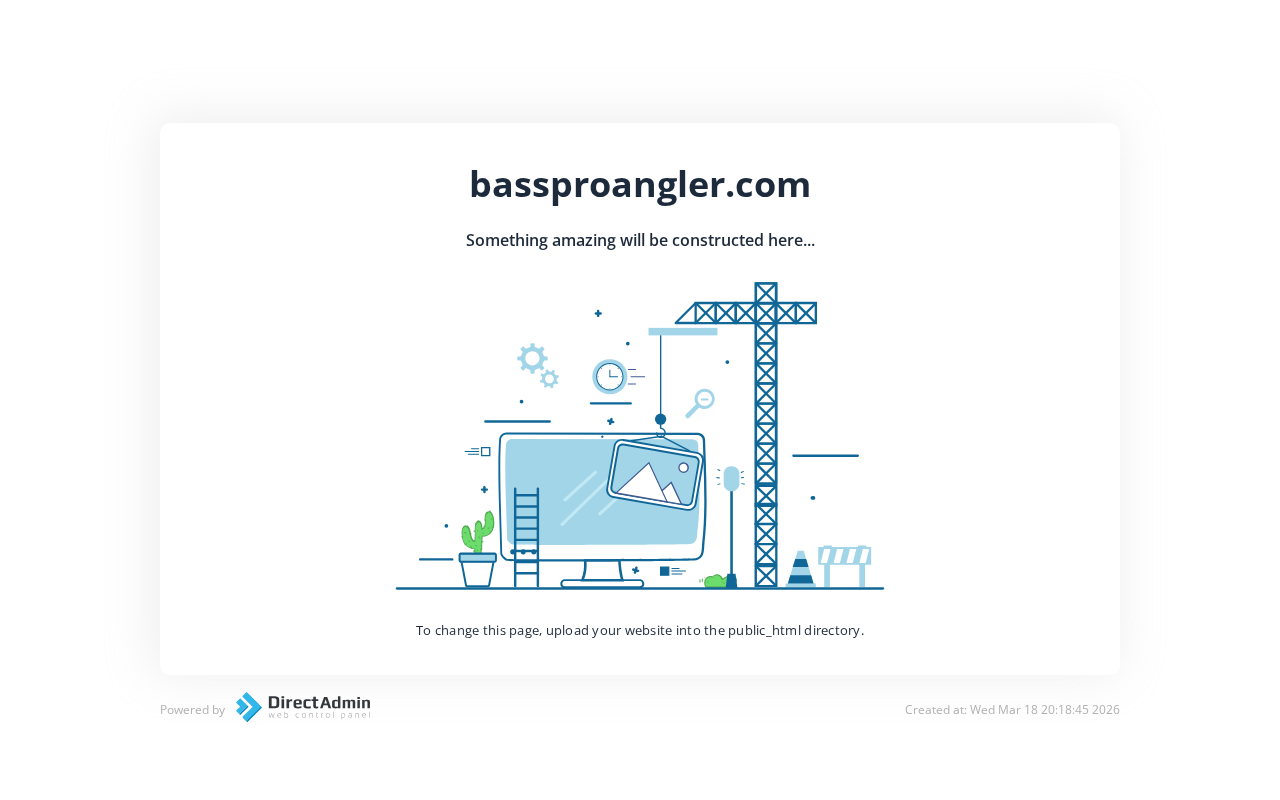 bassproangler.com

Something amazing will be constructed here...

To change this page, upload your website into the public_html directory.

Powered by DirectAdmin web control panel

Created at: Wed Mar 18 20:18:45 2026